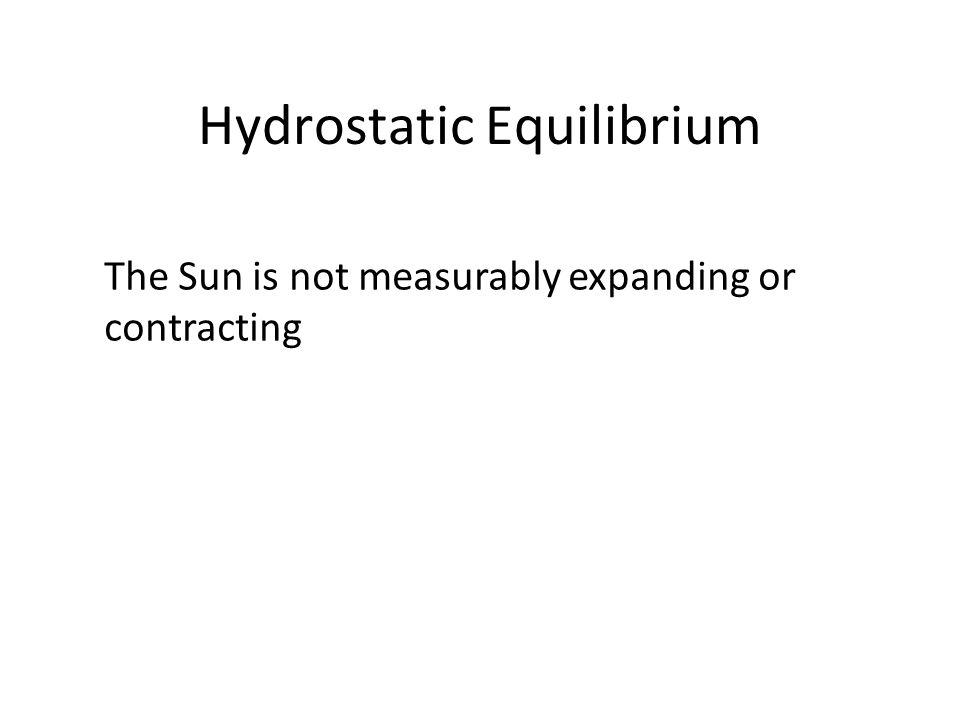 Hydrostatic Equilibrium

The Sun is not measurably expanding or contracting